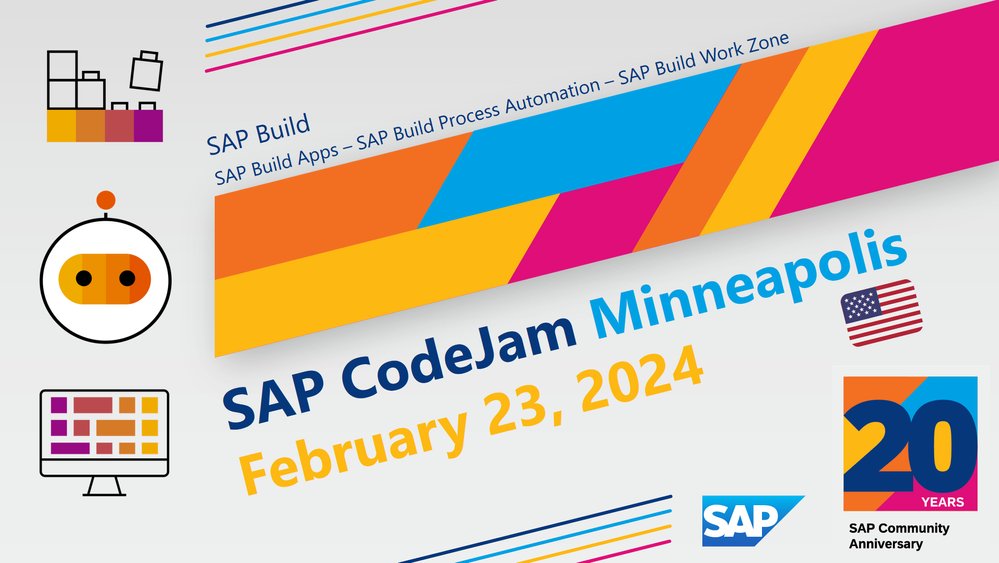 SAP Build
SAP Build Apps – SAP Build Process Automation – SAP Build Work Zone

SAP CodeJam Minneapolis
February 23, 2024

SAP

20
YEARS
SAP Community Anniversary